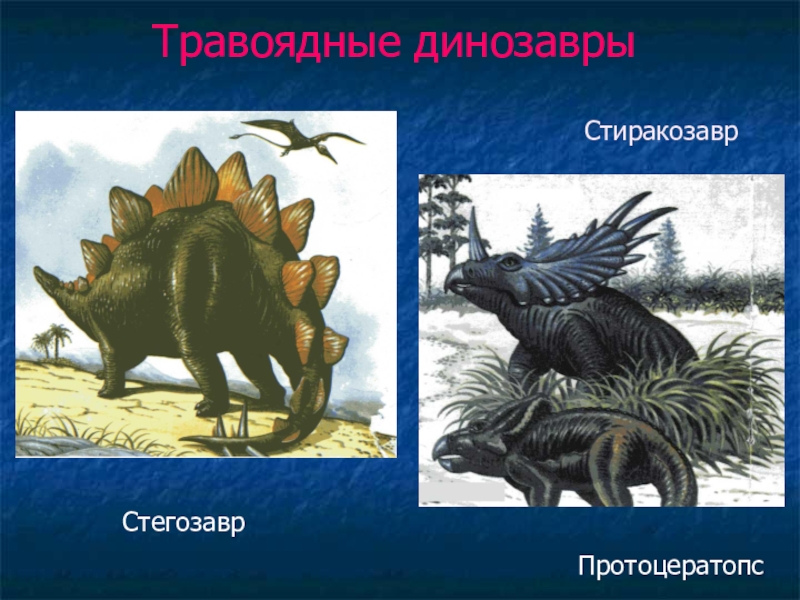 Травоядные динозавры

Стиракозавр

Стегозавр

Протоцератопс